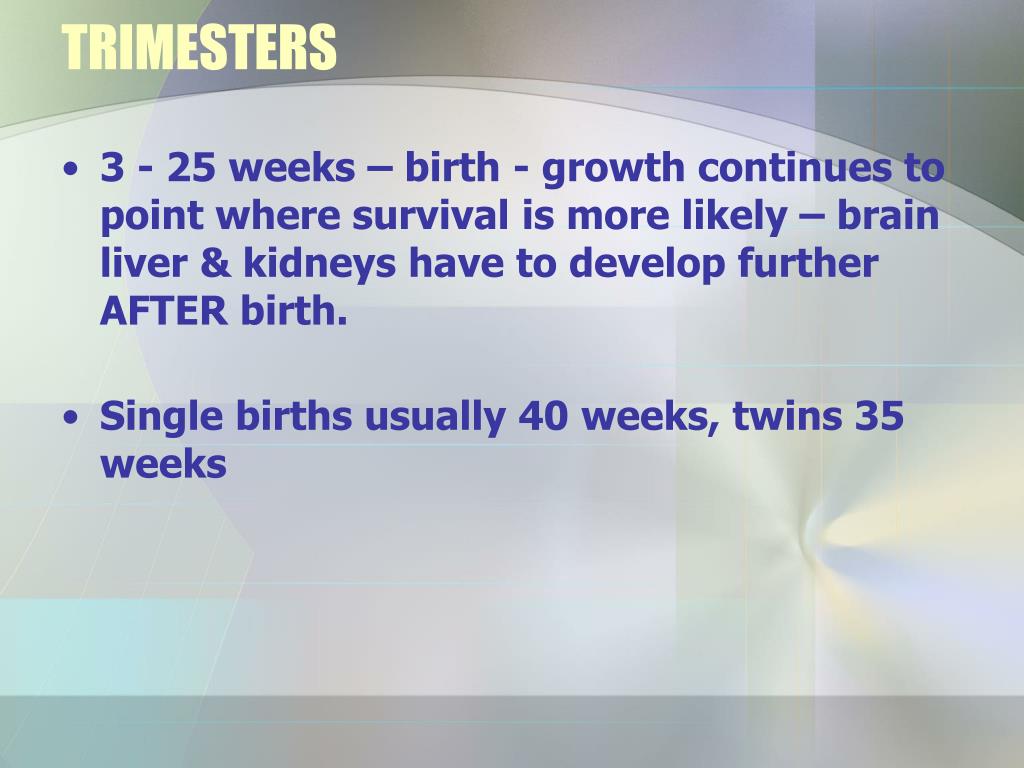 TRIMESTERS

• 3 - 25 weeks – birth - growth continues to point where survival is more likely – brain liver & kidneys have to develop further AFTER birth.

• Single births usually 40 weeks, twins 35 weeks